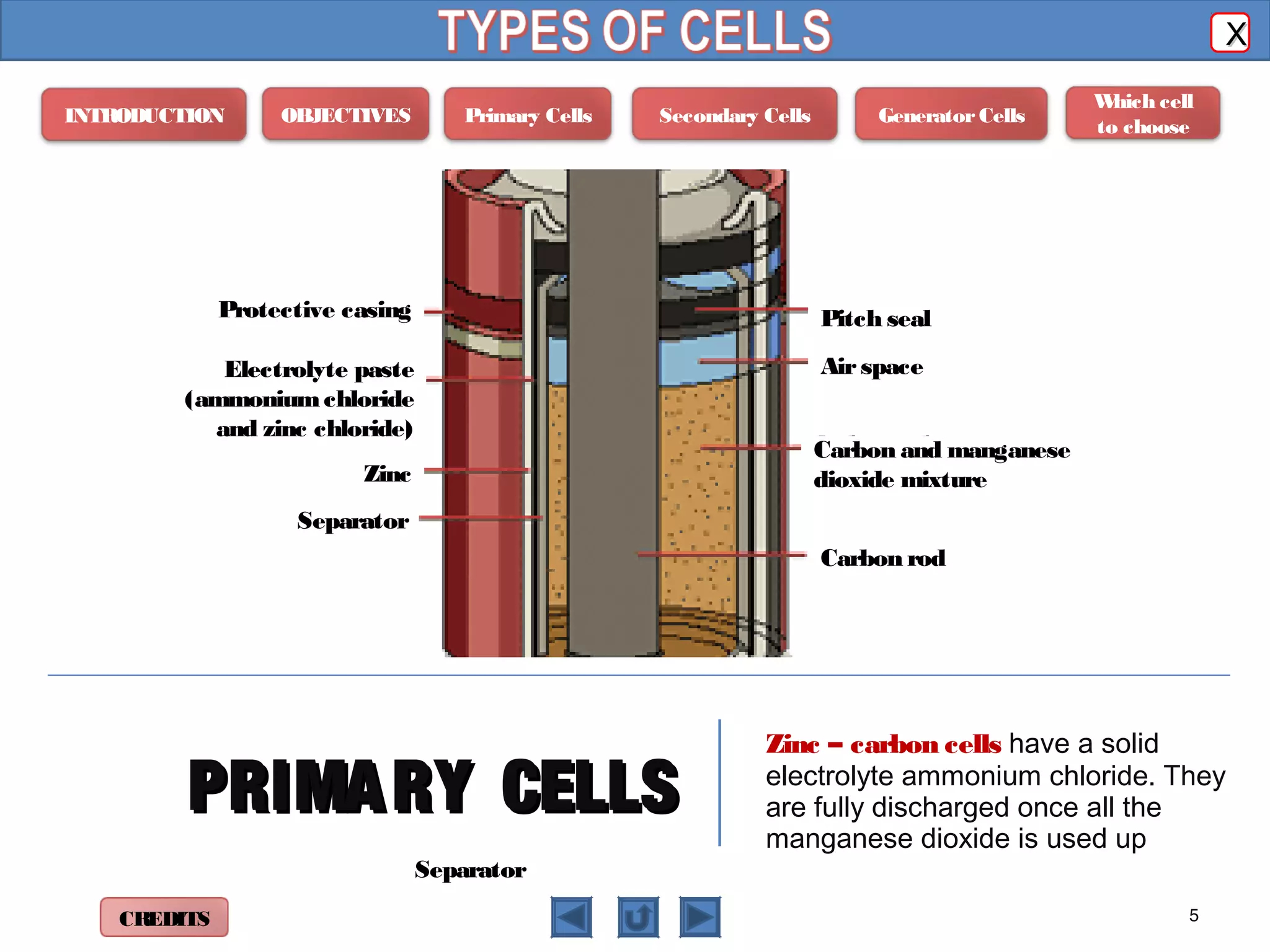 TYPES OF CELLS

X

INTRODUCTION

OBJECTIVES

Primary Cells

Secondary Cells

Generator Cells

Which cell to choose

Protective casing

Electrolyte paste (ammonium chloride and zinc chloride)

Zinc

Separator

Pitch seal

Air space

Carbon and manganese dioxide mixture

Carbon rod

PRIMARY CELLS

Zinc – carbon cells have a solid electrolyte ammonium chloride. They are fully discharged once all the manganese dioxide is used up

Separator

CREDITS

5